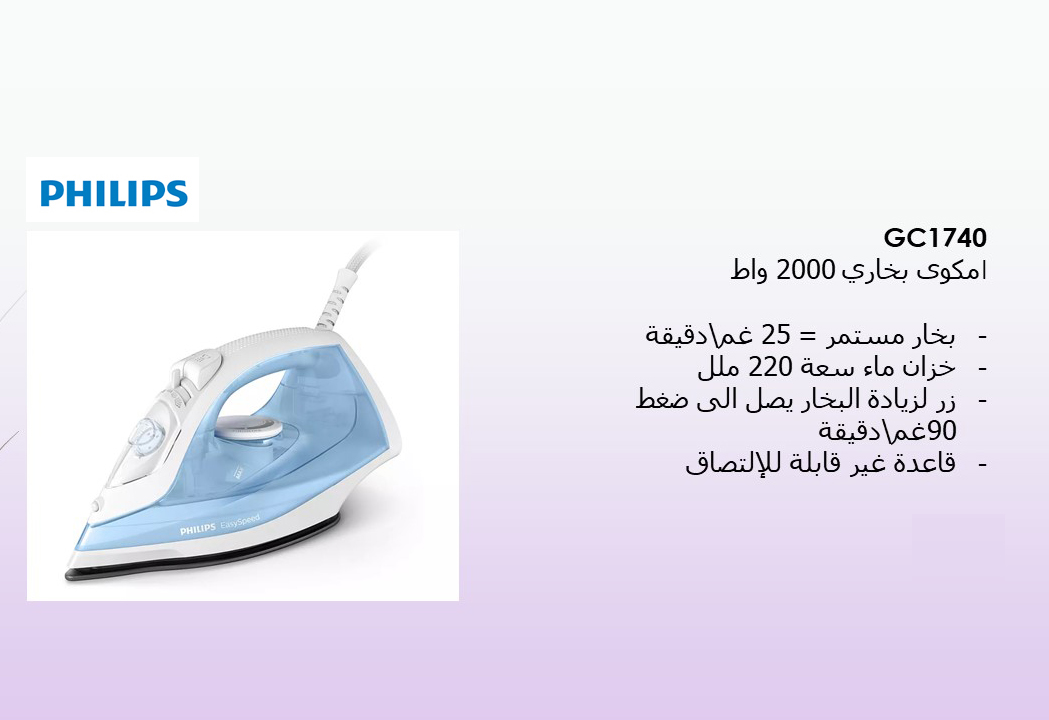 PHILIPS

PHILIPS EasySpeed

GC1740
امكوى بخاري 2000 واط

- بخار مستمر = 25 غم\دقيقة
- خزان ماء سعة 220 ملل
- زر لزيادة البخار يصل الى ضغط 90غم\دقيقة
- قاعدة غير قابلة للإلتصاق